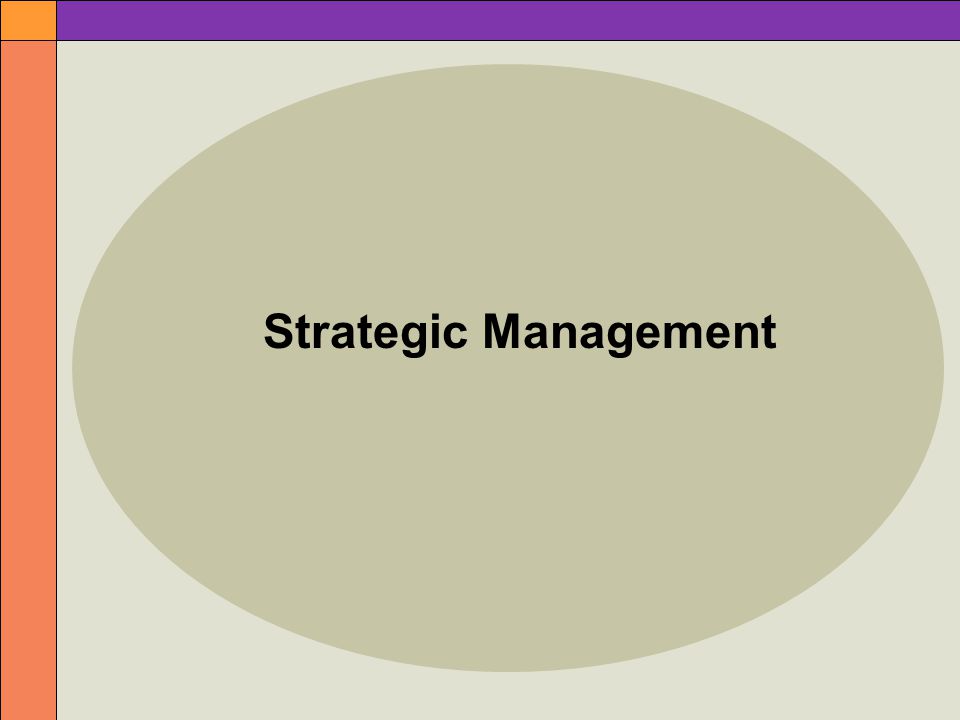 Strategic Management